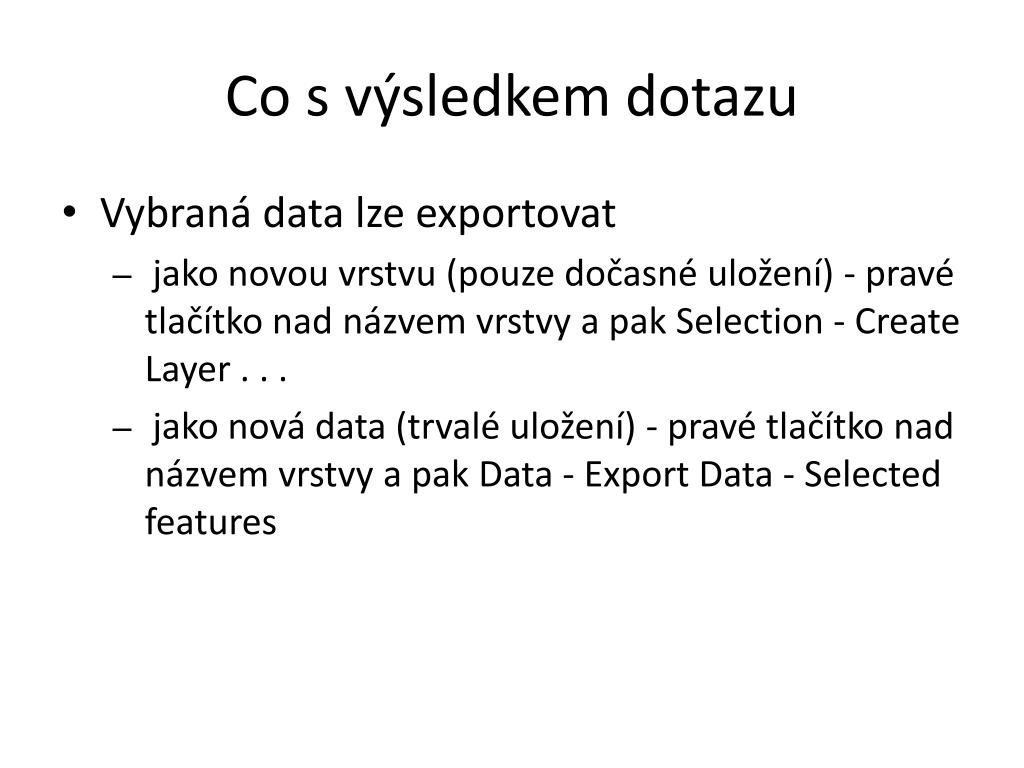 Co s výsledkem dotazu

• Vybraná data lze exportovat
  – jako novou vrstvu (pouze dočasné uložení) - pravé tlačítko nad názvem vrstvy a pak Selection - Create Layer . . .
  – jako nová data (trvalé uložení) - pravé tlačítko nad názvem vrstvy a pak Data - Export Data - Selected features